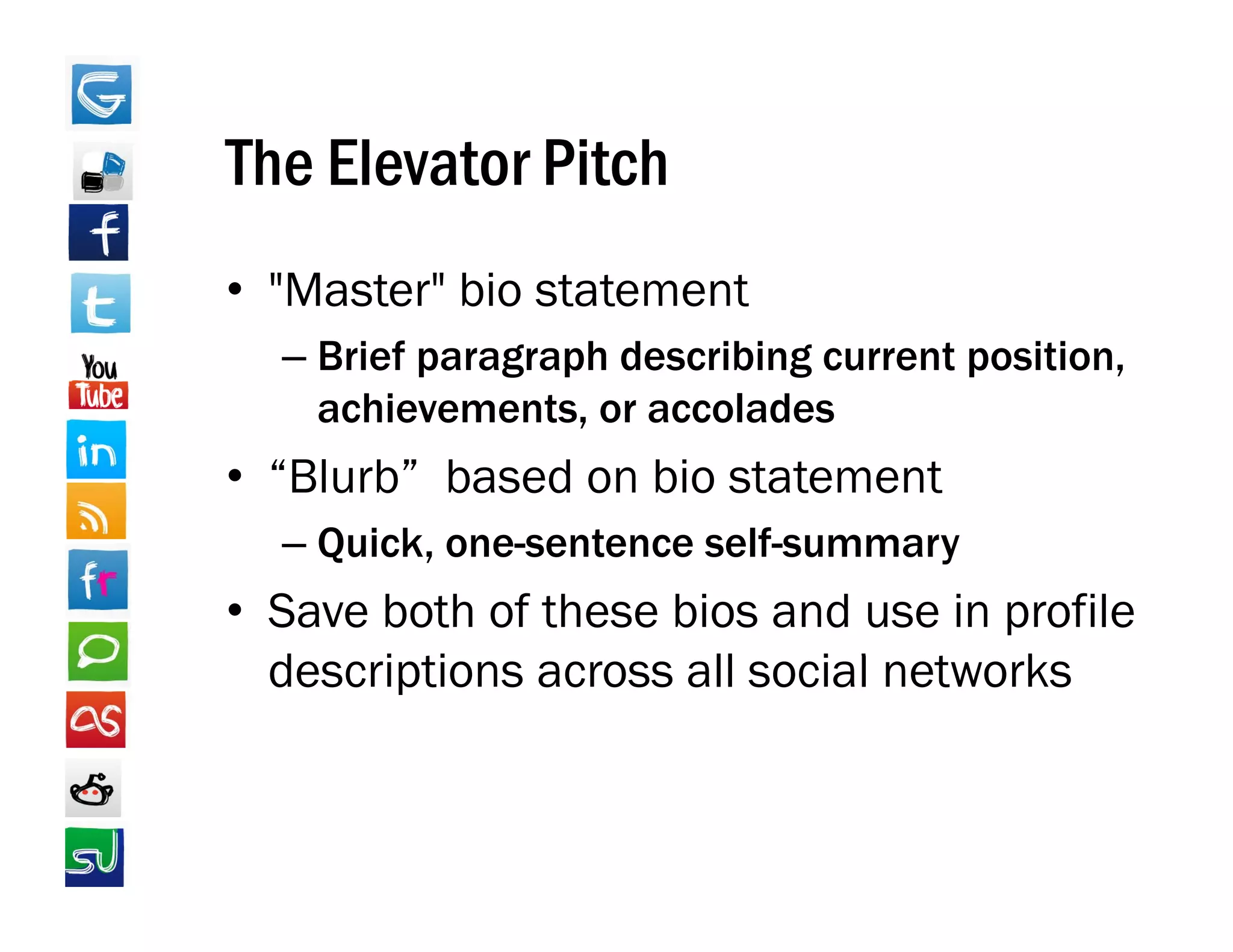 G

f

t

You Tube

in

fr

as

su

The Elevator Pitch

• "Master" bio statement
– Brief paragraph describing current position, achievements, or accolades
• “Blurb” based on bio statement
– Quick, one-sentence self-summary
• Save both of these bios and use in profile descriptions across all social networks